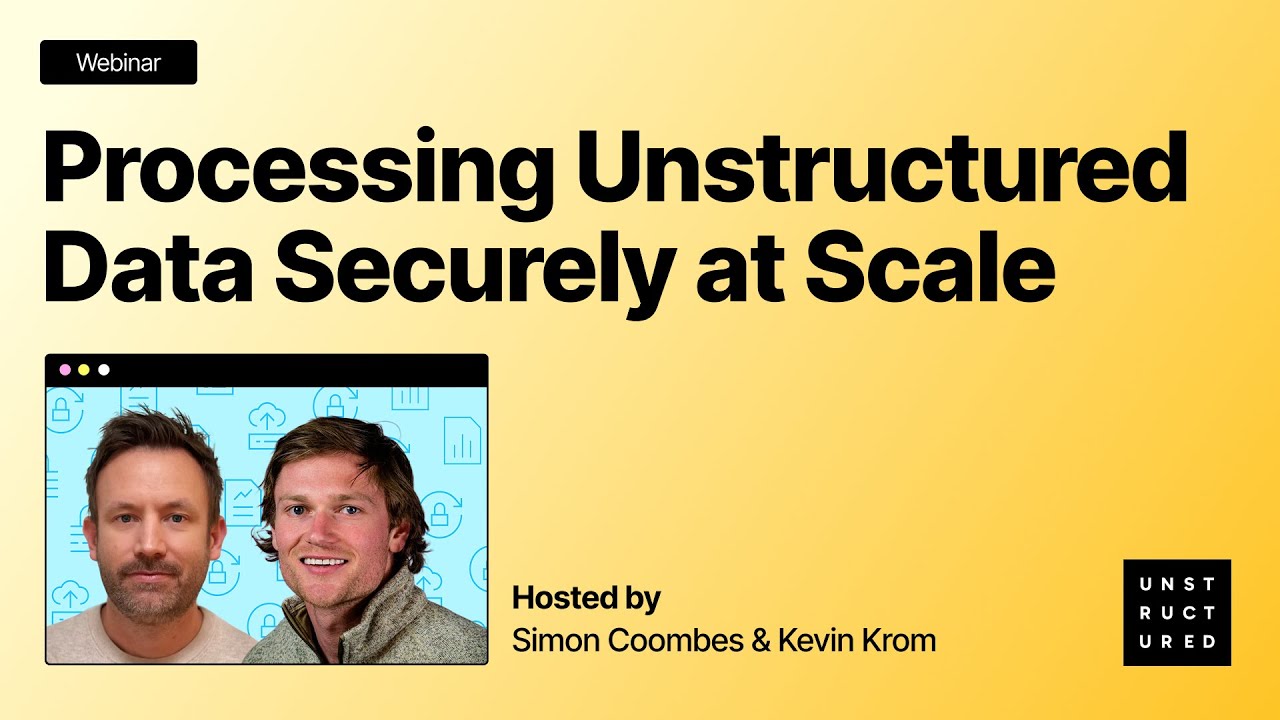 Webinar

Processing Unstructured Data Securely at Scale

Hosted by
Simon Coombes & Kevin Krom

UNST
RUCT
URED